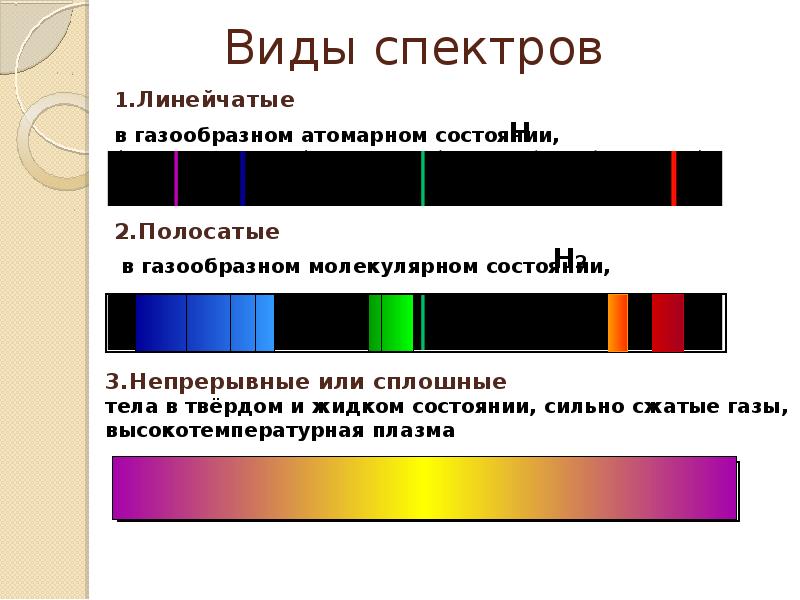 Виды спектров

1.Линейчатые

в газообразном атомарном состоянии, H

2.Полосатые

в газообразном молекулярном состоянии, $H_2$

3.Непрерывные или сплошные

тела в твёрдом и жидком состоянии, сильно сжатые газы, высокотемпературная плазма